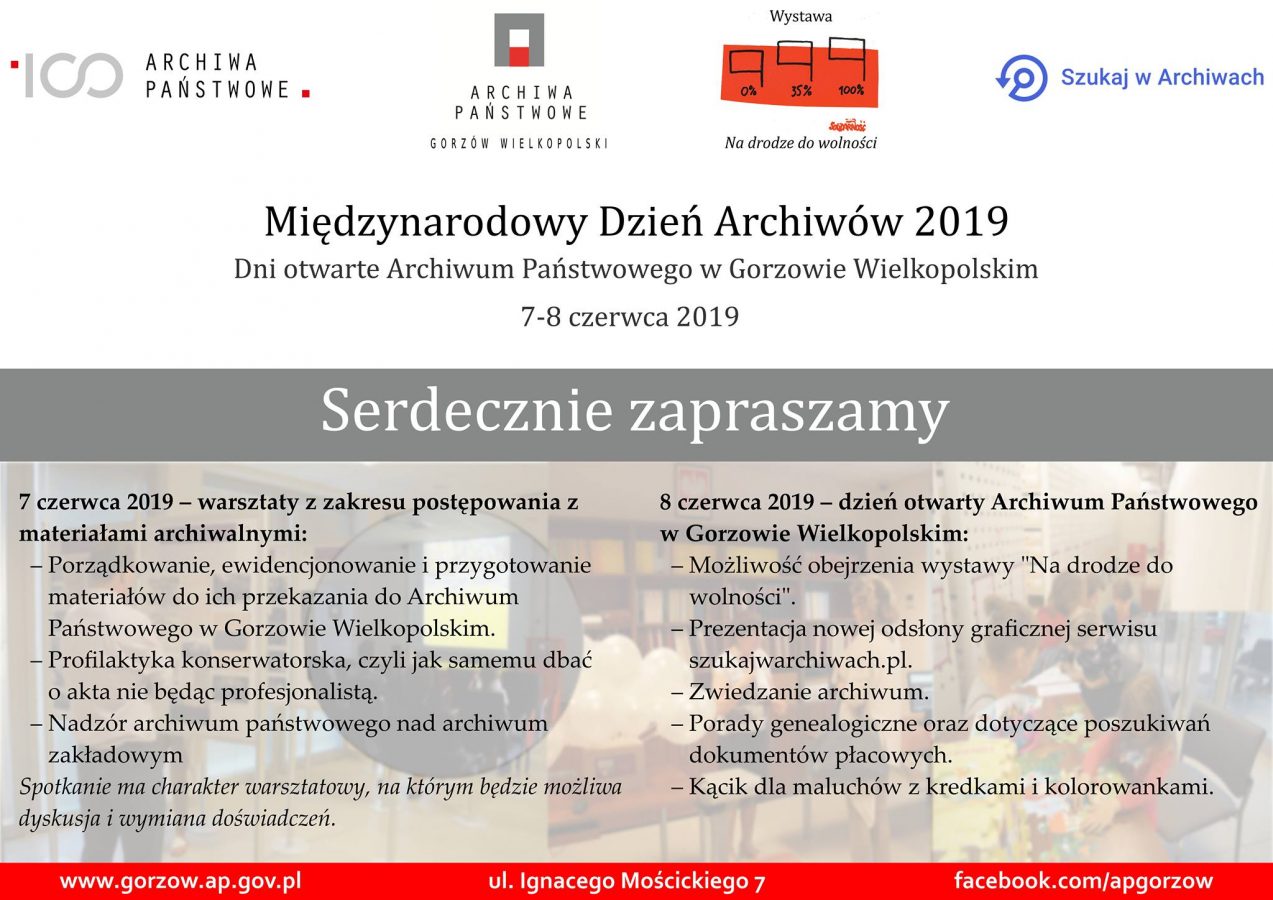 100 ARCHIWA PAŃSTWOWE

ARCHIWA PAŃSTWOWE
GORZÓW WIELKOPOLSKI

Wystawa
0% 35% 100%
Solidarność
Na drodze do wolności

Szukaj w Archiwach

Międzynarodowy Dzień Archiwów 2019
Dni otwarte Archiwum Państwowego w Gorzowie Wielkopolskim
7-8 czerwca 2019

Serdecznie zapraszamy

7 czerwca 2019 – warsztaty z zakresu postępowania z materiałami archiwalnymi:
– Porządkowanie, ewidencjonowanie i przygotowanie materiałów do ich przekazania do Archiwum Państwowego w Gorzowie Wielkopolskim.
– Profilaktyka konserwatorska, czyli jak samemu dbać o akta nie będąc profesjonalistą.
– Nadzór archiwum państwowego nad archiwum zakładowym
Spotkanie ma charakter warsztatowy, na którym będzie możliwa dyskusja i wymiana doświadczeń.

8 czerwca 2019 – dzień otwarty Archiwum Państwowego w Gorzowie Wielkopolskim:
– Możliwość obejrzenia wystawy "Na drodze do wolności".
– Prezentacja nowej odsłony graficznej serwisu szukajwarchiwach.pl.
– Zwiedzanie archiwum.
– Porady genealogiczne oraz dotyczące poszukiwań dokumentów płacowych.
– Kącik dla maluchów z kredkami i kolorowankami.

www.gorzow.ap.gov.pl ul. Ignacego Mościckiego 7 facebook.com/apgorzow